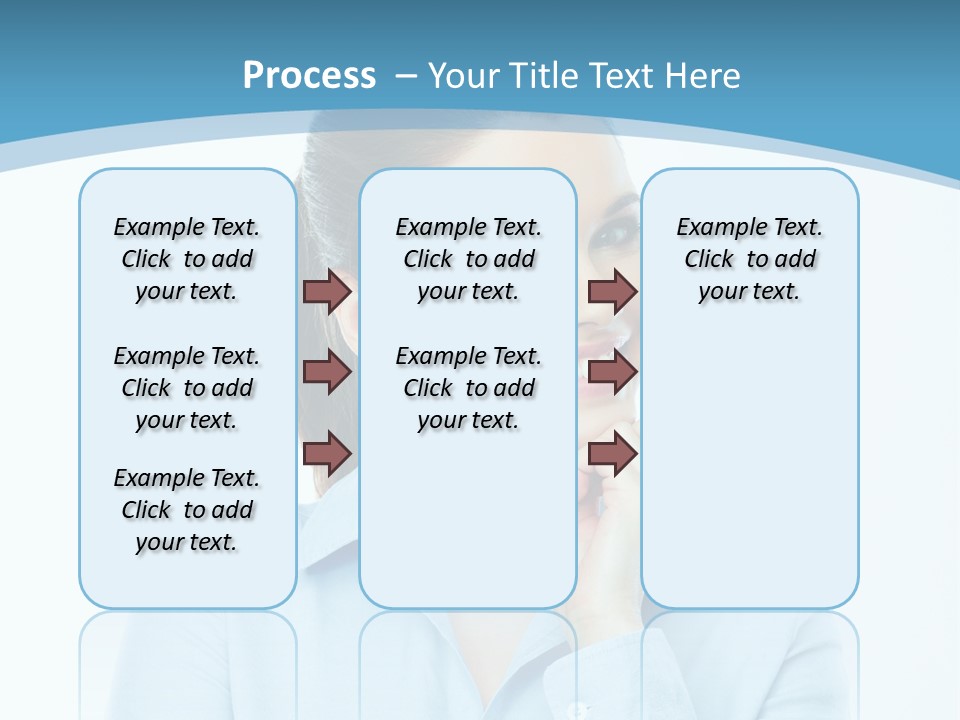 Process – Your Title Text Here

Example Text. Click to add your text.

Example Text. Click to add your text.

Example Text. Click to add your text.

Example Text. Click to add your text.

Example Text. Click to add your text.

Example Text. Click to add your text.